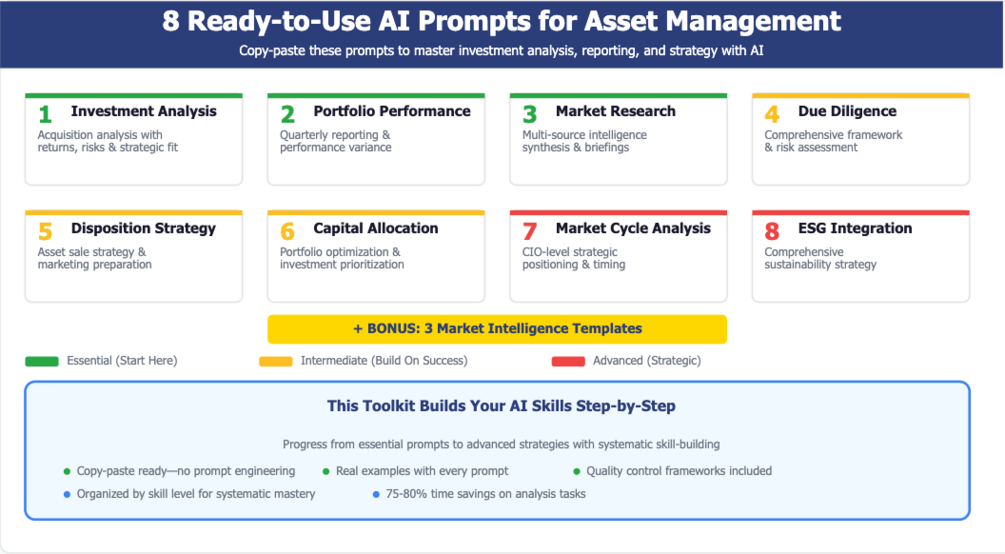 8 Ready-to-Use AI Prompts for Asset Management

Copy-paste these prompts to master investment analysis, reporting, and strategy with AI

1 Investment Analysis
Acquisition analysis with returns, risks & strategic fit

2 Portfolio Performance
Quarterly reporting & performance variance

3 Market Research
Multi-source intelligence synthesis & briefings

4 Due Diligence
Comprehensive framework & risk assessment

5 Disposition Strategy
Asset sale strategy & marketing preparation

6 Capital Allocation
Portfolio optimization & investment prioritization

7 Market Cycle Analysis
CIO-level strategic positioning & timing

8 ESG Integration
Comprehensive sustainability strategy

+ BONUS: 3 Market Intelligence Templates

Essential (Start Here)
Intermediate (Build On Success)
Advanced (Strategic)

This Toolkit Builds Your AI Skills Step-by-Step

Progress from essential prompts to advanced strategies with systematic skill-building

Copy-paste ready—no prompt engineering
Real examples with every prompt
Quality control frameworks included
Organized by skill level for systematic mastery
75-80% time savings on analysis tasks